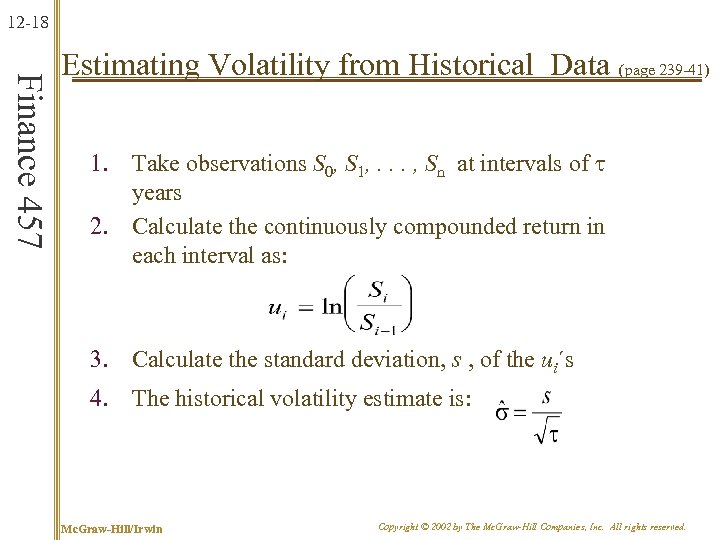 12-18

Finance 457

Estimating Volatility from Historical Data (page 239-41)

1. Take observations $S_0, S_1, \ldots, S_n$ at intervals of $\tau$ years

2. Calculate the continuously compounded return in each interval as:

$u_i = \ln\left(\frac{S_i}{S_{i-1}}\right)$

3. Calculate the standard deviation, $s$ , of the $u_i$´s

4. The historical volatility estimate is: $\hat{\sigma} = \frac{s}{\sqrt{\tau}}$

McGraw-Hill/Irwin

Copyright © 2002 by The McGraw-Hill Companies, Inc. All rights reserved.